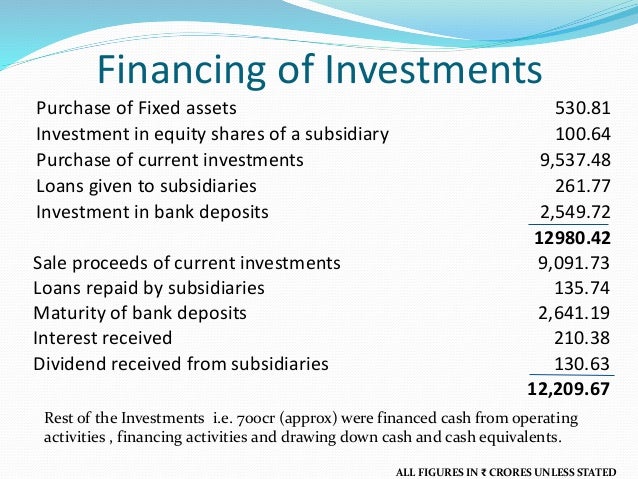 Financing of Investments

| | |
|---|---|
| Purchase of Fixed assets | 530.81 |
| Investment in equity shares of a subsidiary | 100.64 |
| Purchase of current investments | 9,537.48 |
| Loans given to subsidiaries | 261.77 |
| Investment in bank deposits | 2,549.72 |
| | **12980.42** |
| Sale proceeds of current investments | 9,091.73 |
| Loans repaid by subsidiaries | 135.74 |
| Maturity of bank deposits | 2,641.19 |
| Interest received | 210.38 |
| Dividend received from subsidiaries | 130.63 |
| | **12,209.67** |

Rest of the Investments i.e. 700cr (approx) were financed cash from operating activities , financing activities and drawing down cash and cash equivalents.

ALL FIGURES IN ₹ CRORES UNLESS STATED